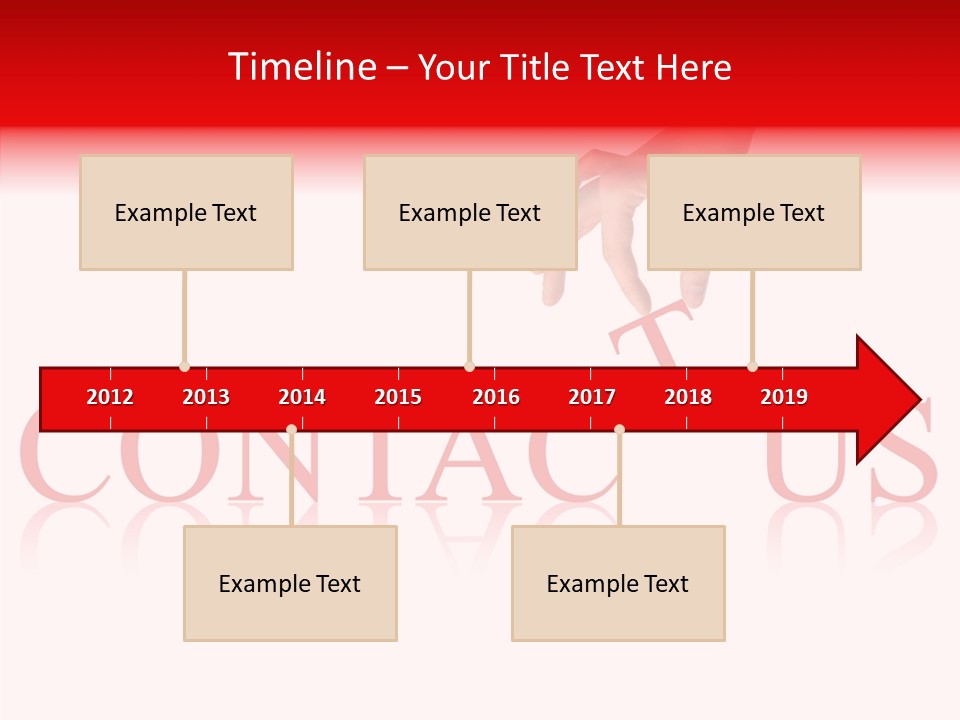 Timeline – Your Title Text Here

Example Text

Example Text

Example Text

2012 2013 2014 2015 2016 2017 2018 2019

CONTACT US

Example Text

Example Text